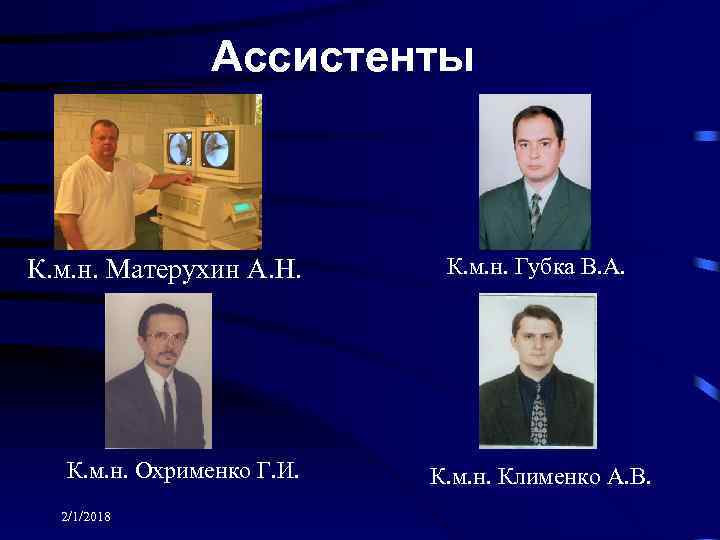 Ассистенты

К.м.н. Матерухин А.Н.

К.м.н. Губка В.А.

К.м.н. Охрименко Г.И.

К.м.н. Клименко А.В.

2/1/2018